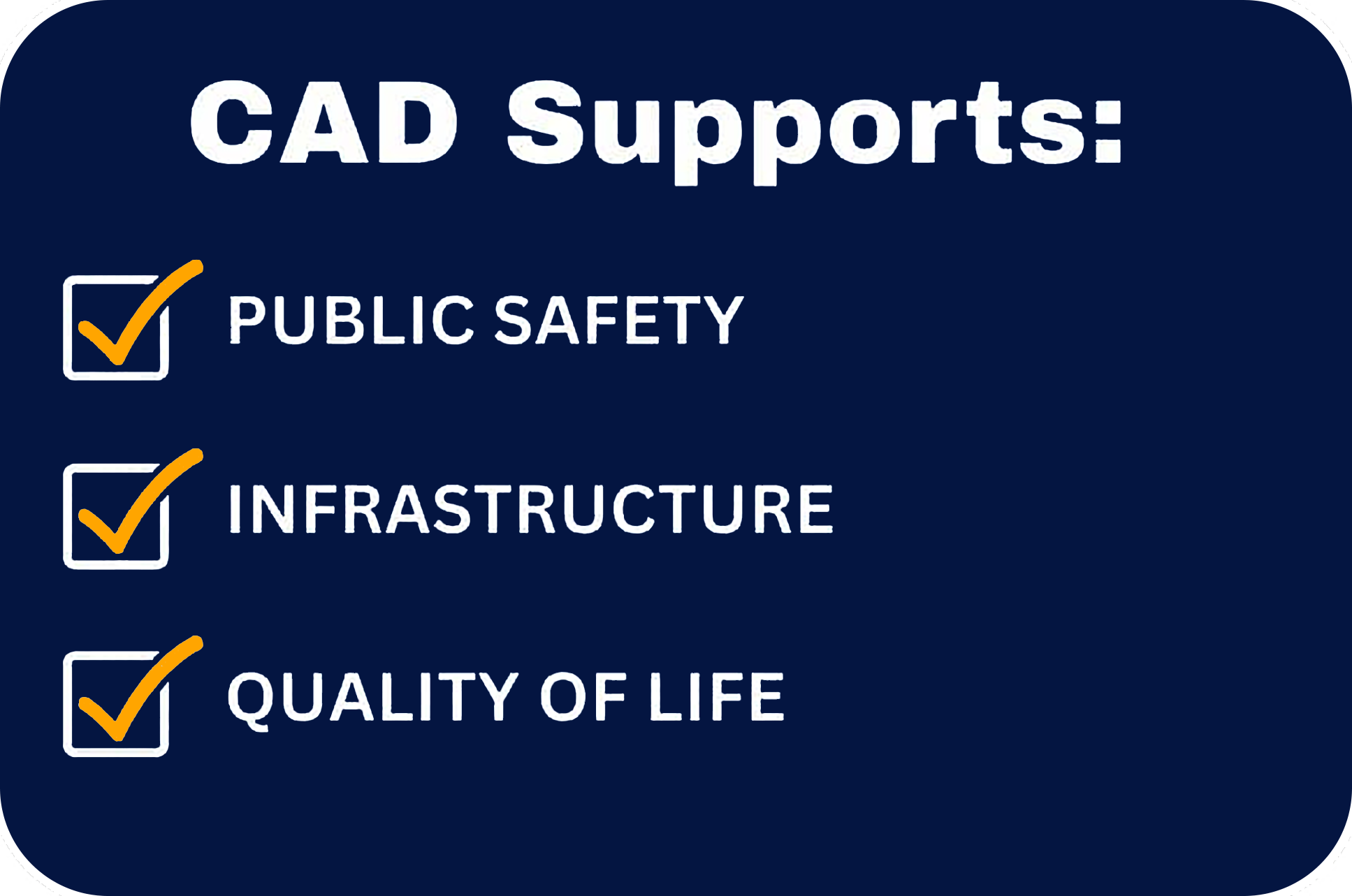 CAD Supports:

PUBLIC SAFETY

INFRASTRUCTURE

QUALITY OF LIFE